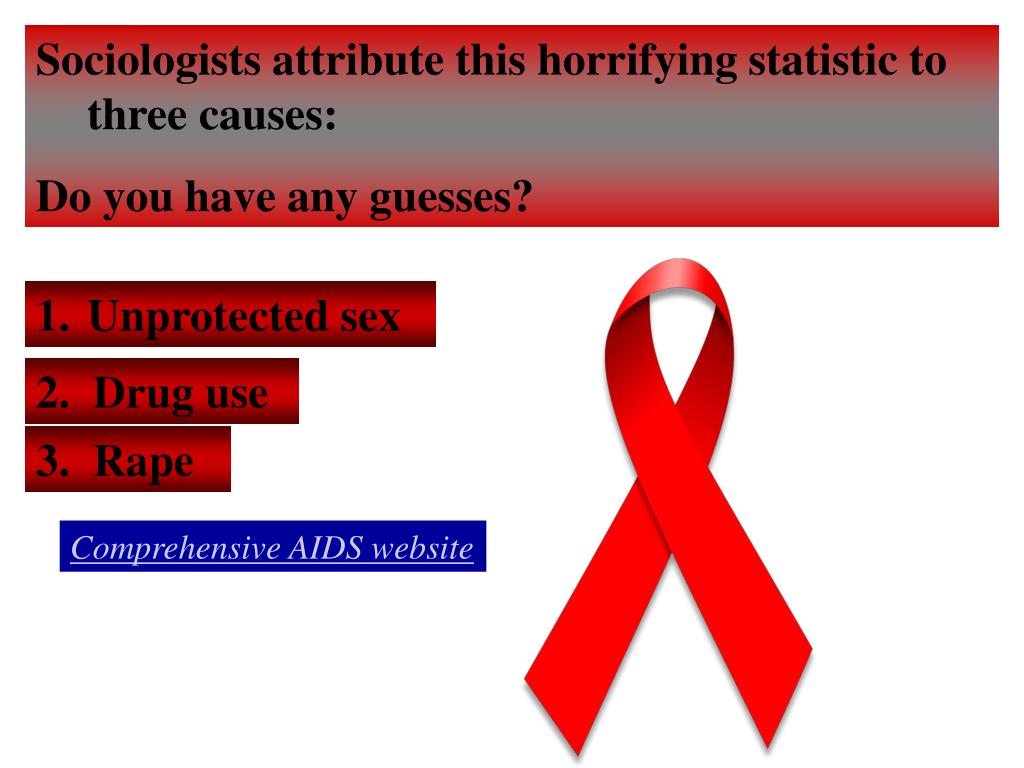 Sociologists attribute this horrifying statistic to three causes:

Do you have any guesses?

1. Unprotected sex

2. Drug use

3. Rape

Comprehensive AIDS website